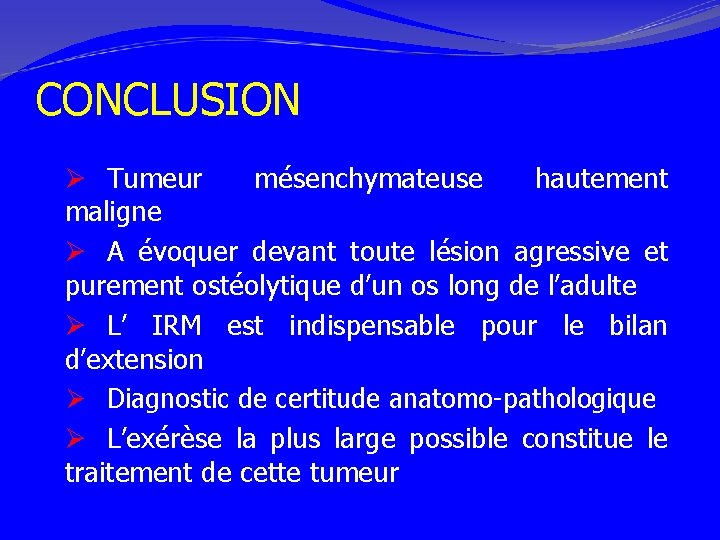 CONCLUSION

➢ Tumeur mésenchymateuse hautement maligne

➢ A évoquer devant toute lésion agressive et purement ostéolytique d’un os long de l’adulte

➢ L’ IRM est indispensable pour le bilan d’extension

➢ Diagnostic de certitude anatomo-pathologique

➢ L’exérèse la plus large possible constitue le traitement de cette tumeur